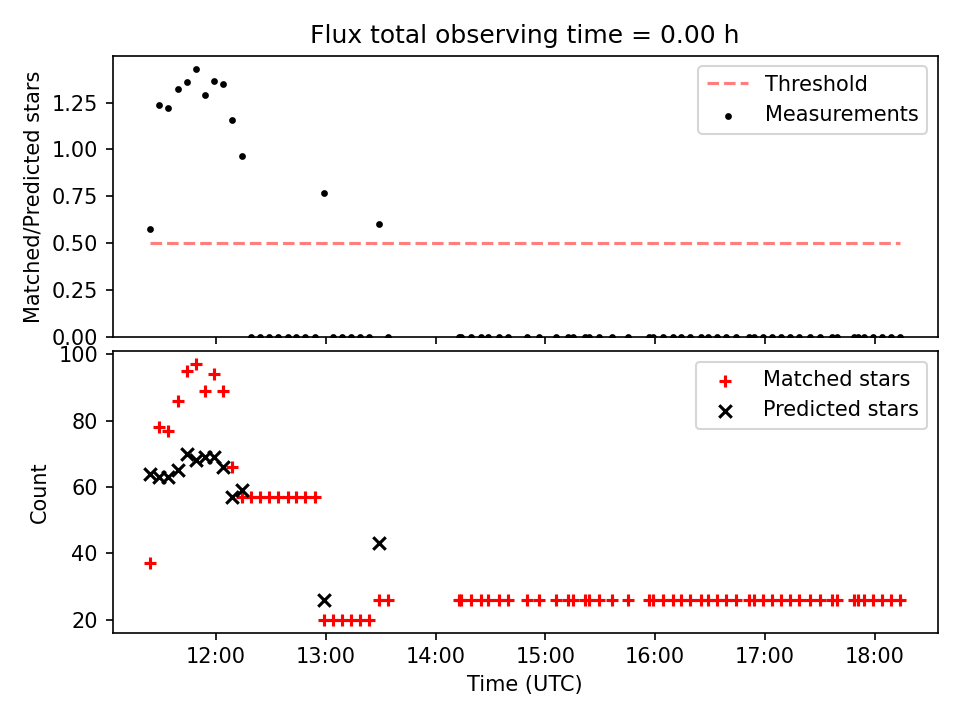 Flux total observing time = 0.00 h

Matched/Predicted stars

1.25
1.00
0.75
0.50
0.25
0.00

Threshold
Measurements

Count

100
80
60
40
20

Matched stars
Predicted stars

12:00
13:00
14:00
15:00
16:00
17:00
18:00

Time (UTC)